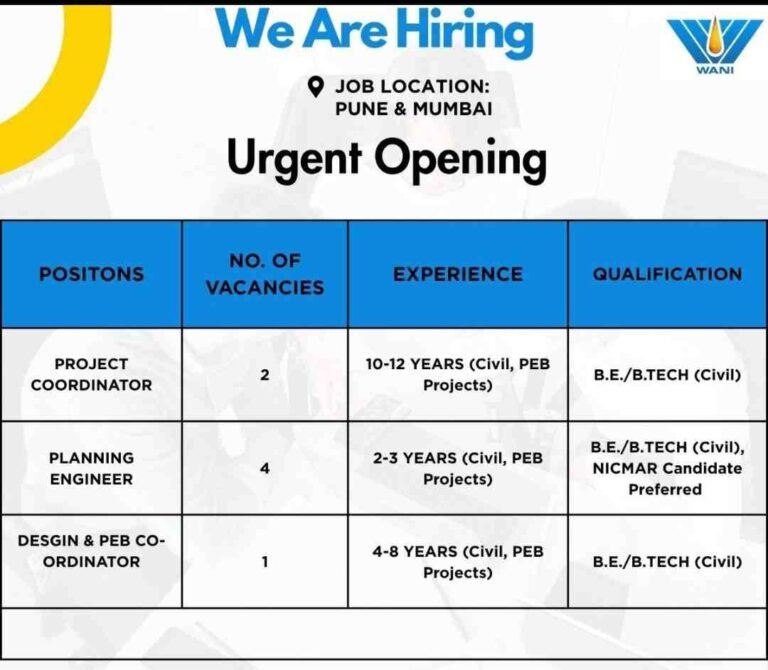 We Are Hiring

WANI

JOB LOCATION:
PUNE & MUMBAI

Urgent Opening

| POSITONS | NO. OF VACANCIES | EXPERIENCE | QUALIFICATION |
|---|---|---|---|
| PROJECT COORDINATOR | 2 | 10-12 YEARS (Civil, PEB Projects) | B.E./B.TECH (Civil) |
| PLANNING ENGINEER | 4 | 2-3 YEARS (Civil, PEB Projects) | B.E./B.TECH (Civil), NICMAR Candidate Preferred |
| DESGIN & PEB CO-ORDINATOR | 1 | 4-8 YEARS (Civil, PEB Projects) | B.E./B.TECH (Civil) |